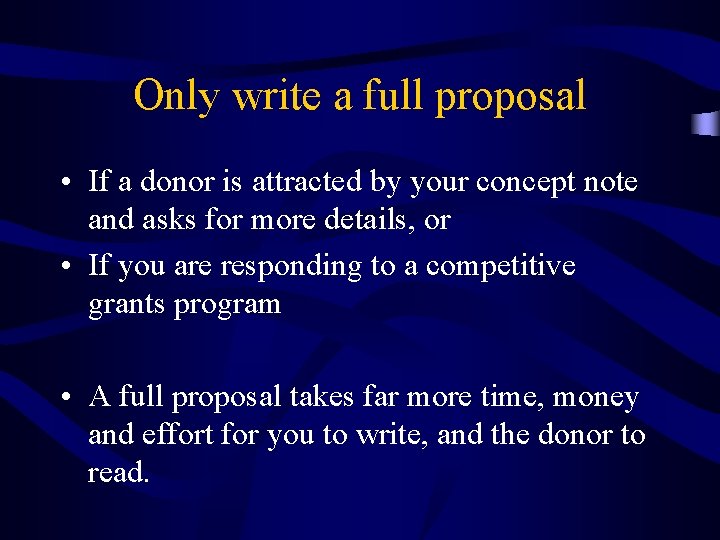 Only write a full proposal

• If a donor is attracted by your concept note and asks for more details, or
• If you are responding to a competitive grants program

• A full proposal takes far more time, money and effort for you to write, and the donor to read.